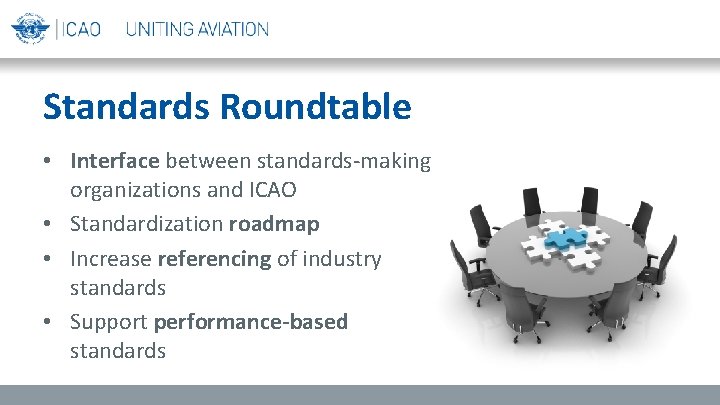 ICAO UNITING AVIATION

Standards Roundtable

• Interface between standards-making organizations and ICAO
• Standardization roadmap
• Increase referencing of industry standards
• Support performance-based standards